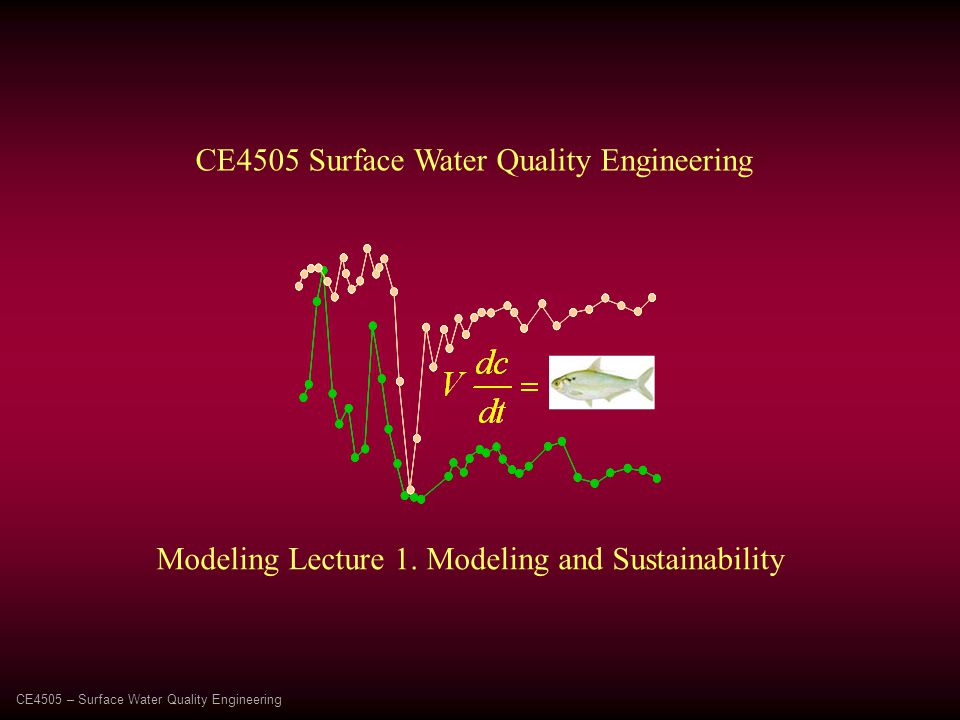 CE4505 Surface Water Quality Engineering

$V \frac{dc}{dt} =$

Modeling Lecture 1. Modeling and Sustainability

CE4505 – Surface Water Quality Engineering